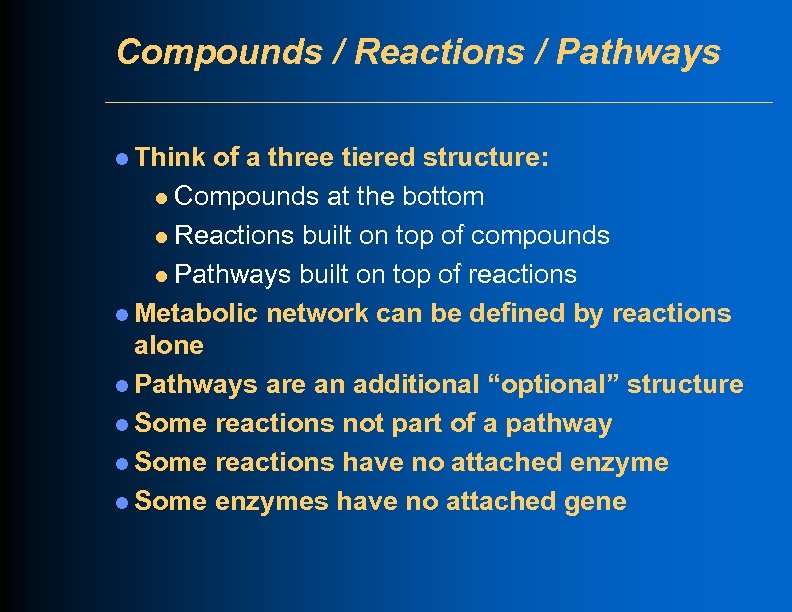 Compounds / Reactions / Pathways

Think of a three tiered structure:

Compounds at the bottom

Reactions built on top of compounds

Pathways built on top of reactions

Metabolic network can be defined by reactions alone

Pathways are an additional “optional” structure

Some reactions not part of a pathway

Some reactions have no attached enzyme

Some enzymes have no attached gene